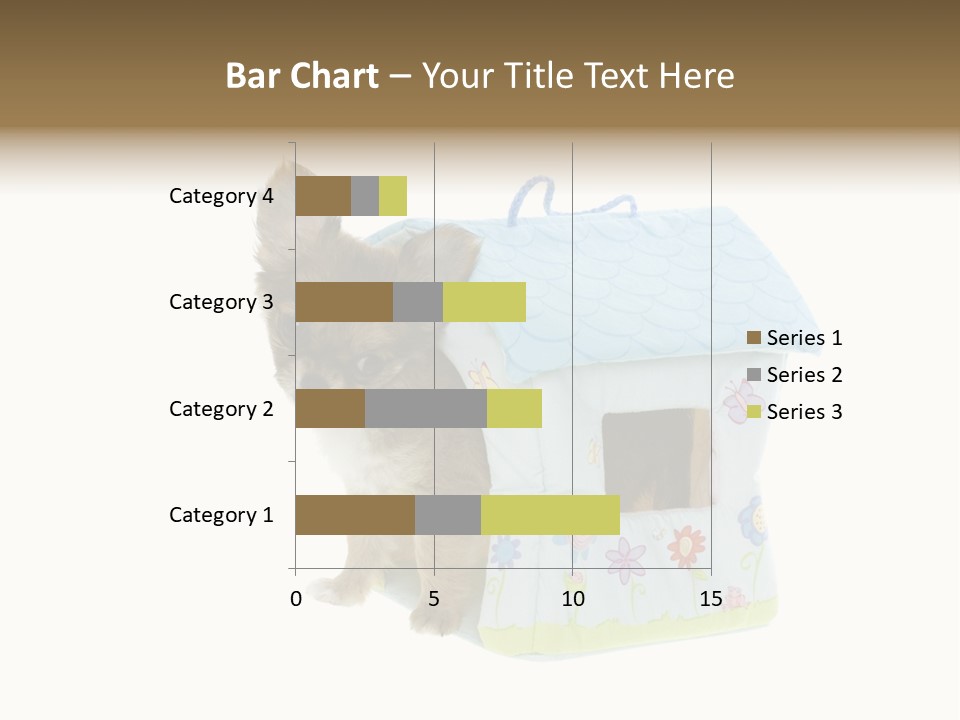 Bar Chart – Your Title Text Here

Category 4
Category 3
Category 2
Category 1

0
5
10
15

Series 1
Series 2
Series 3